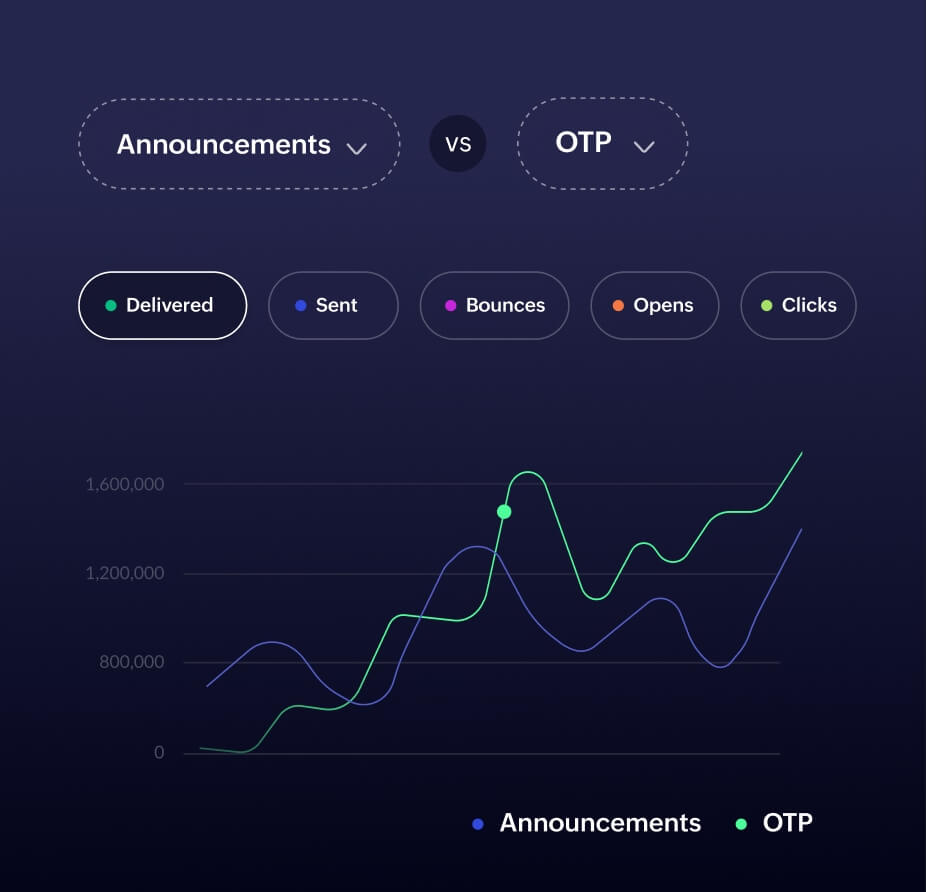 Announcements

VS

OTP

Delivered

Sent

Bounces

Opens

Clicks

1,600,000

1,200,000

800,000

0

Announcements

OTP